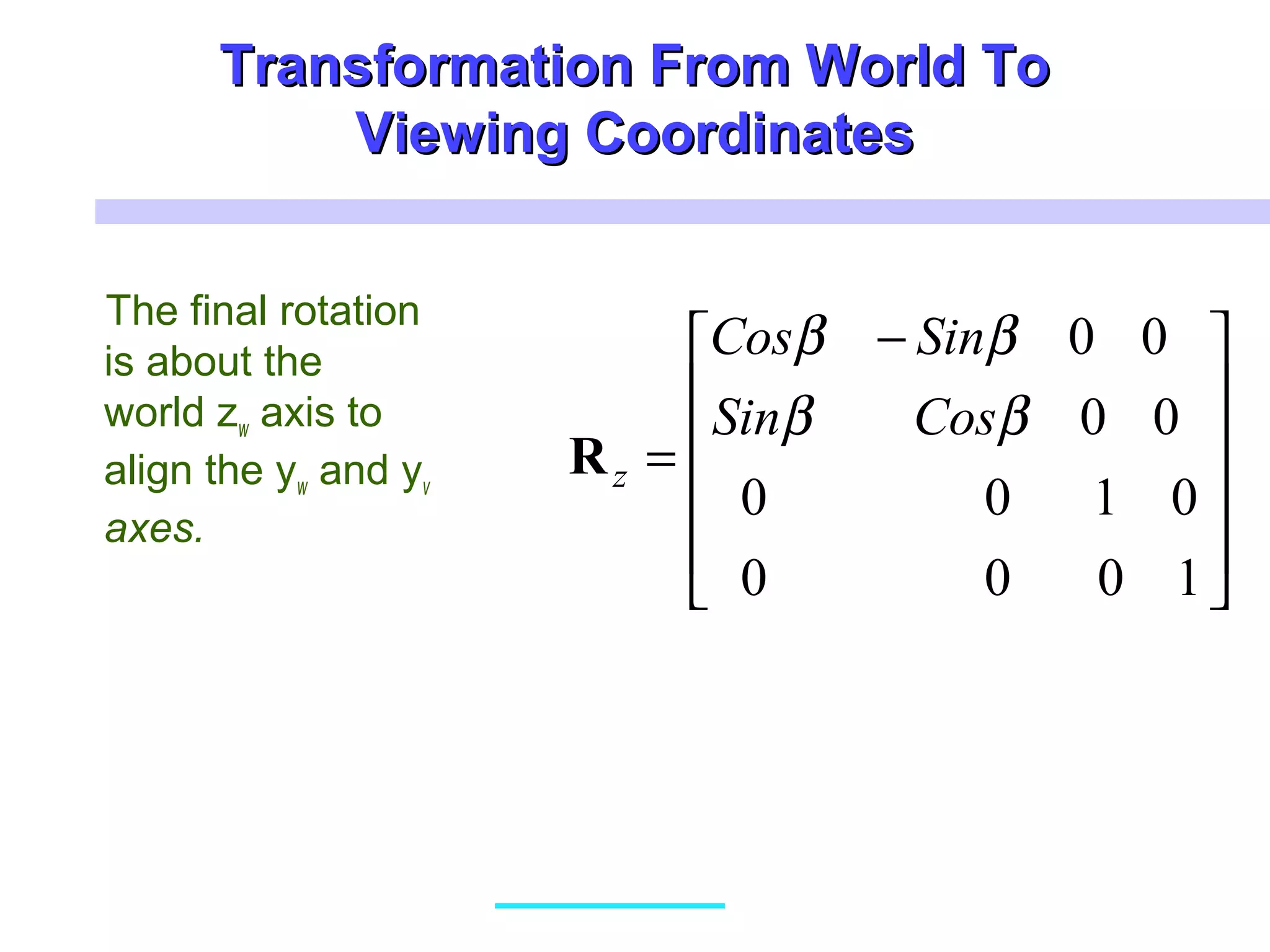 Transformation From World To Viewing Coordinates

The final rotation is about the world $z_w$ axis to align the $y_w$ and $y_v$ axes.

$\mathbf{R}_z = \begin{bmatrix} Cos\beta & -Sin\beta & 0 & 0 \\ Sin\beta & Cos\beta & 0 & 0 \\ 0 & 0 & 1 & 0 \\ 0 & 0 & 0 & 1 \end{bmatrix}$